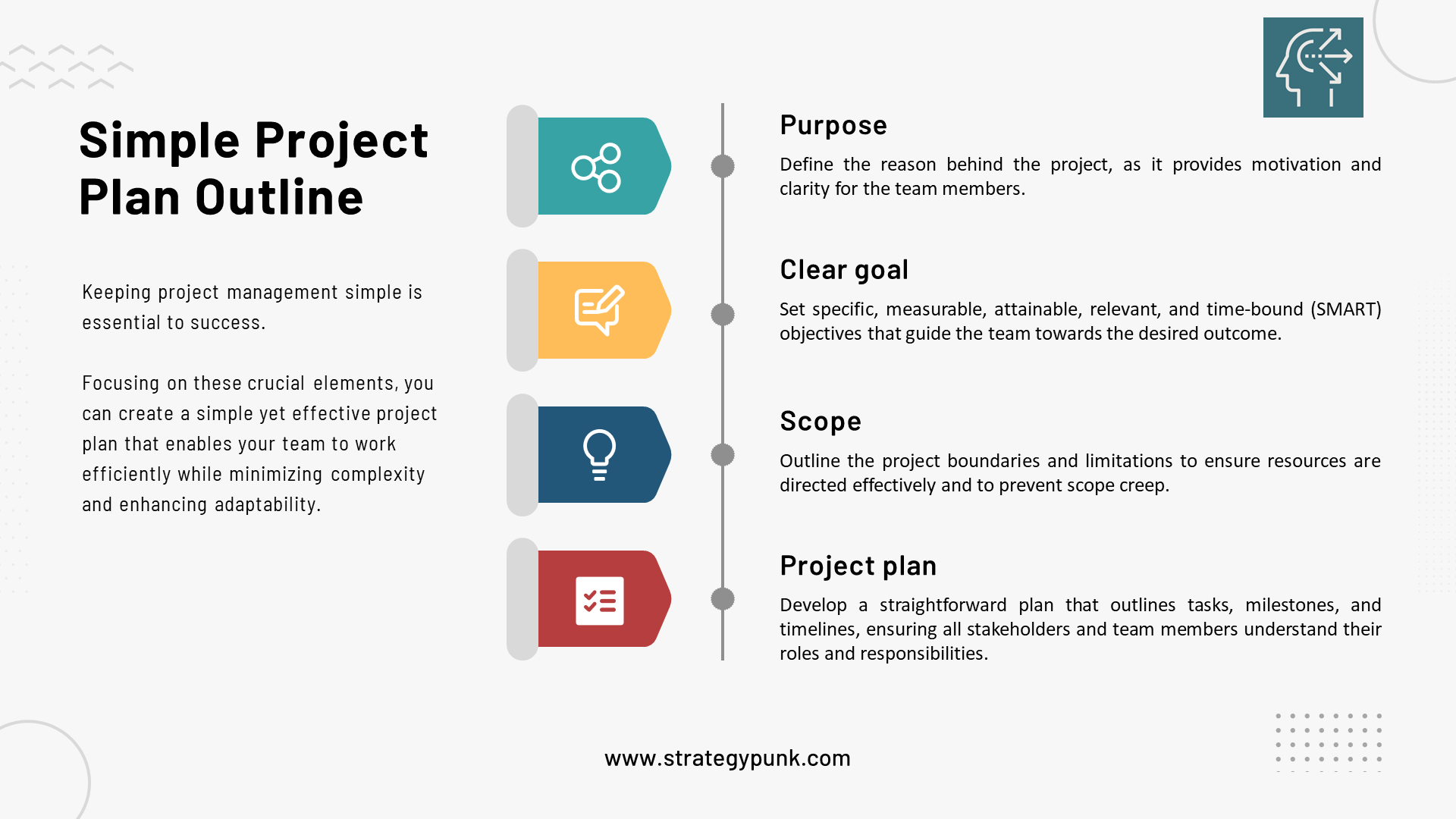 Simple Project Plan Outline

Keeping project management simple is essential to success.

Focusing on these crucial elements, you can create a simple yet effective project plan that enables your team to work efficiently while minimizing complexity and enhancing adaptability.

Purpose

Define the reason behind the project, as it provides motivation and clarity for the team members.

Clear goal

Set specific, measurable, attainable, relevant, and time-bound (SMART) objectives that guide the team towards the desired outcome.

Scope

Outline the project boundaries and limitations to ensure resources are directed effectively and to prevent scope creep.

Project plan

Develop a straightforward plan that outlines tasks, milestones, and timelines, ensuring all stakeholders and team members understand their roles and responsibilities.

www.strategypunk.com